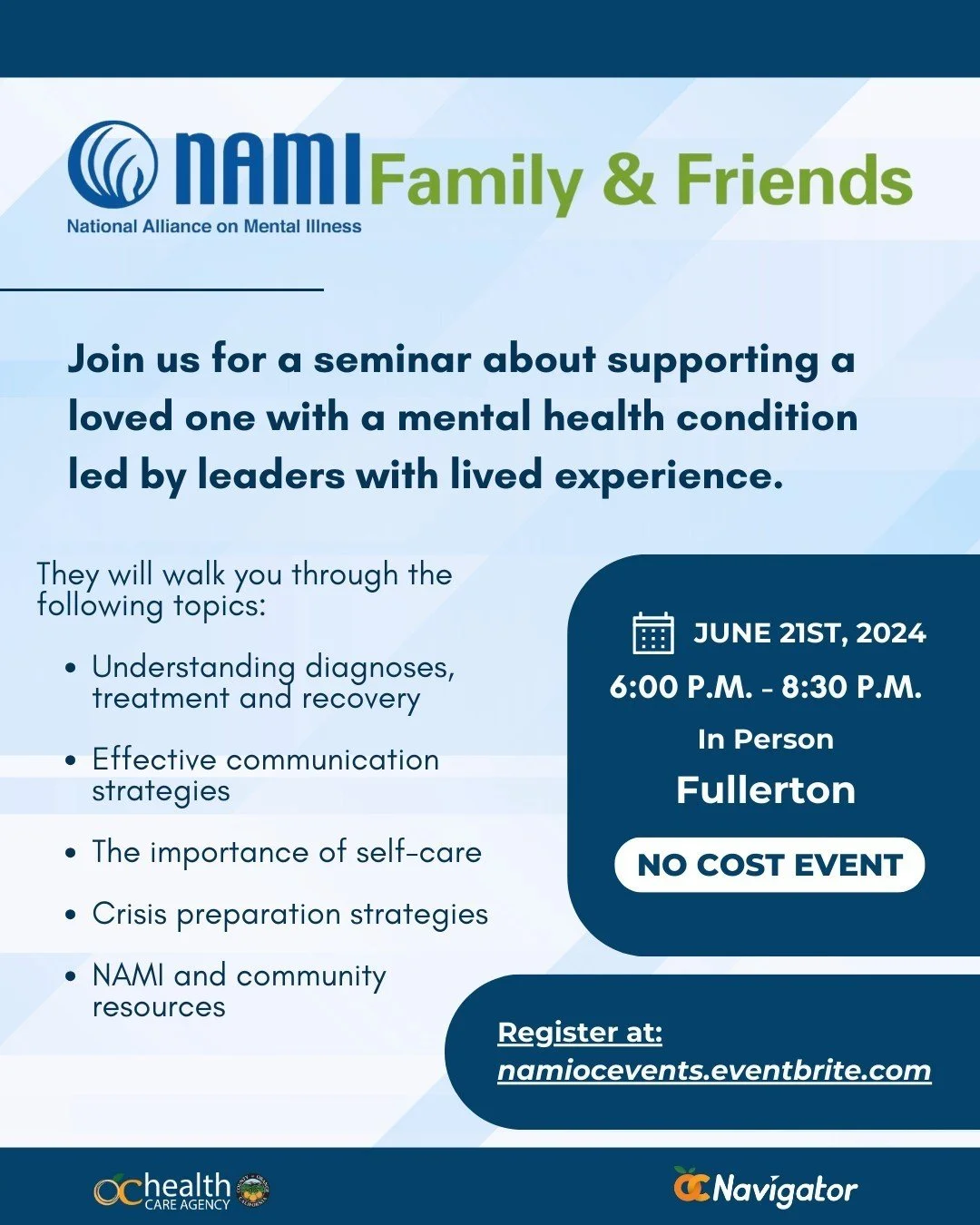 NAMI Family & Friends
National Alliance on Mental Illness

Join us for a seminar about supporting a loved one with a mental health condition led by leaders with lived experience.

They will walk you through the following topics:

- Understanding diagnoses, treatment and recovery
- Effective communication strategies
- The importance of self-care
- Crisis preparation strategies
- NAMI and community resources

JUNE 21ST, 2024
6:00 P.M. - 8:30 P.M.
In Person
Fullerton
NO COST EVENT

Register at:
namiocevents.eventbrite.com

OC health CARE AGENCY

OC Navigator